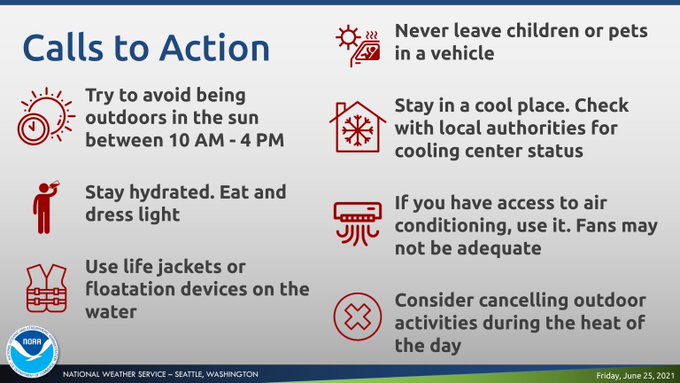 Calls to Action

Try to avoid being outdoors in the sun between 10 AM - 4 PM

Stay hydrated. Eat and dress light

Use life jackets or floatation devices on the water

Never leave children or pets in a vehicle

Stay in a cool place. Check with local authorities for cooling center status

If you have access to air conditioning, use it. Fans may not be adequate

Consider cancelling outdoor activities during the heat of the day

NOAA

NATIONAL WEATHER SERVICE – SEATTLE, WASHINGTON

Friday, June 25, 2021